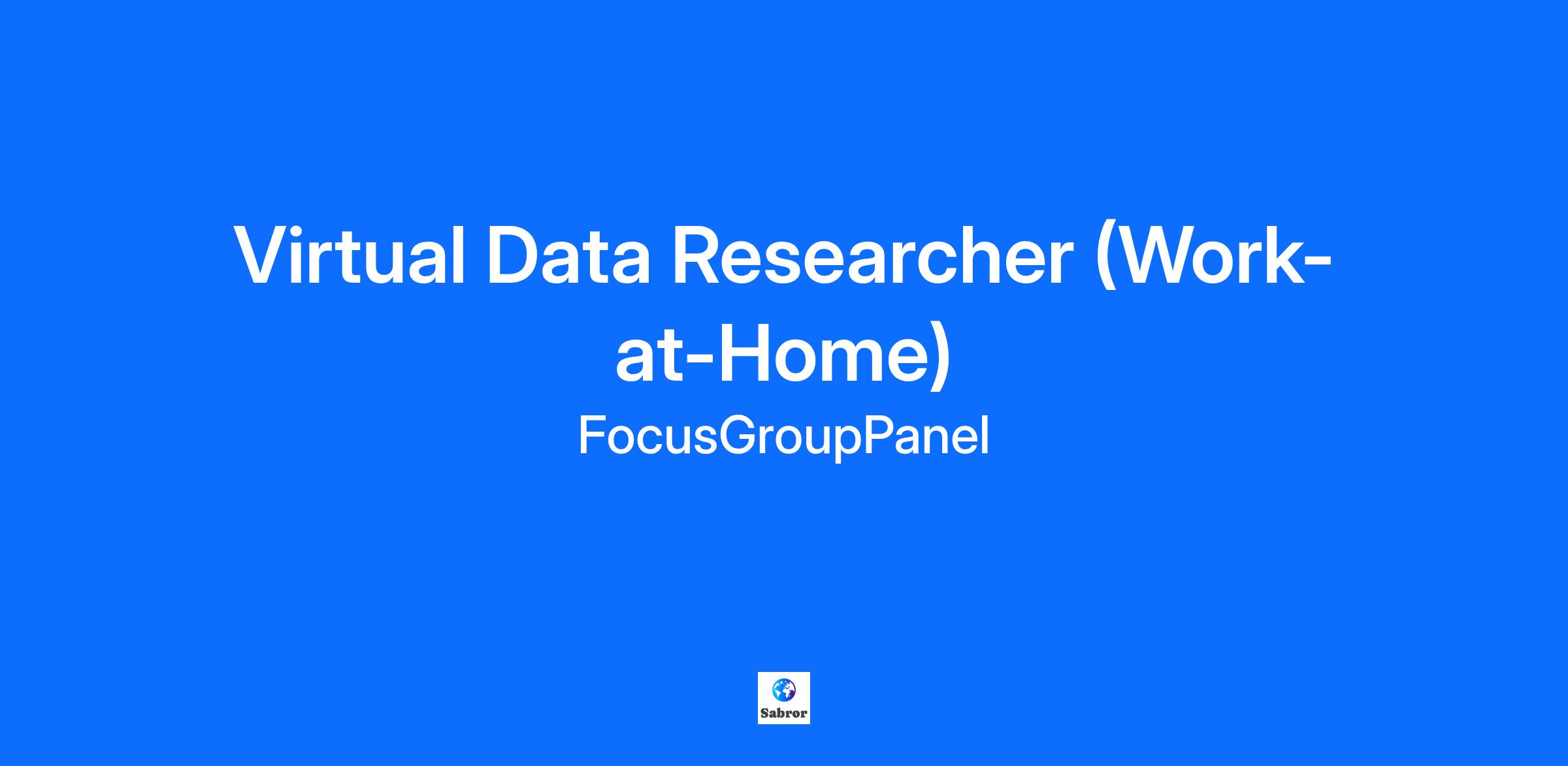 Virtual Data Researcher (Work-at-Home)

FocusGroupPanel

Sabror